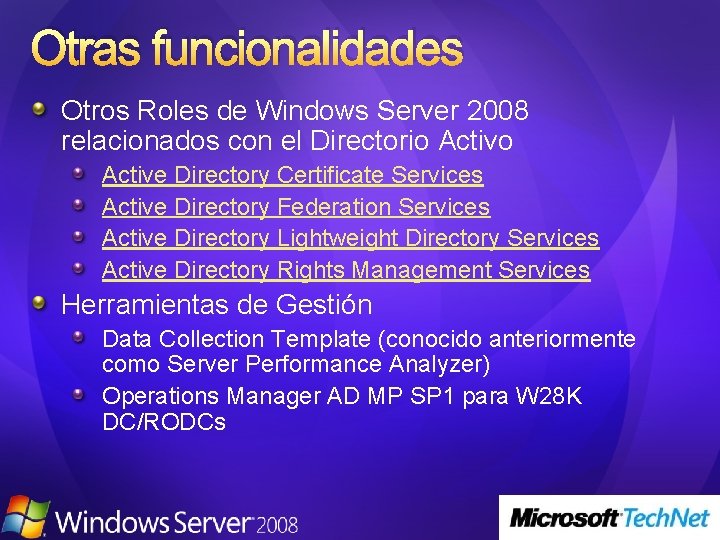 Otras funcionalidades

Otros Roles de Windows Server 2008 relacionados con el Directorio Activo

Active Directory Certificate Services

Active Directory Federation Services

Active Directory Lightweight Directory Services

Active Directory Rights Management Services

Herramientas de Gestión

Data Collection Template (conocido anteriormente como Server Performance Analyzer)

Operations Manager AD MP SP1 para W28K DC/RODCs

Windows Server 2008

Microsoft TechNet